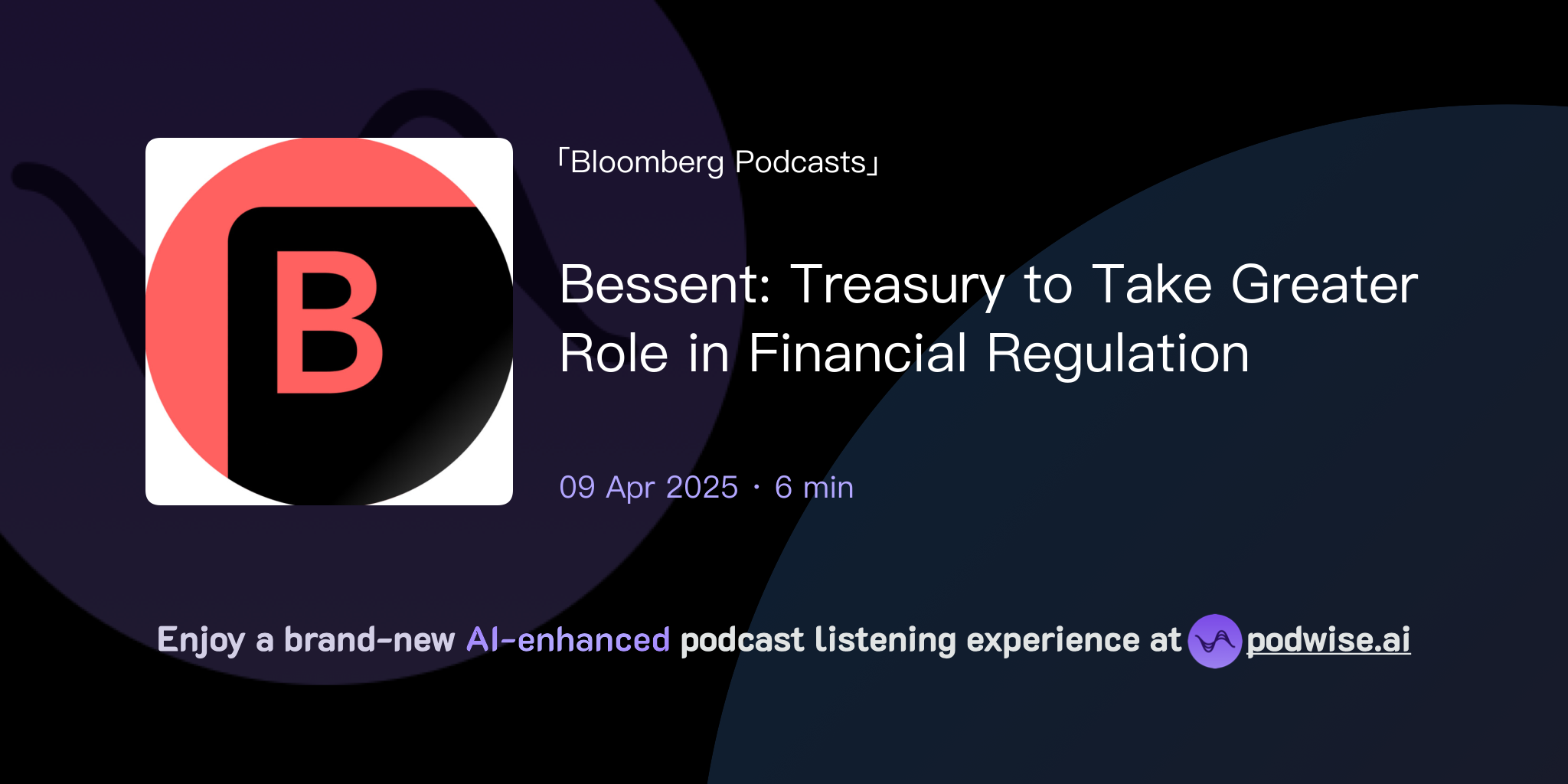 B

「Bloomberg Podcasts」

Bessent: Treasury to Take Greater Role in Financial Regulation

09 Apr 2025 · 6 min

Enjoy a brand-new AI-enhanced podcast listening experience at podwise.ai